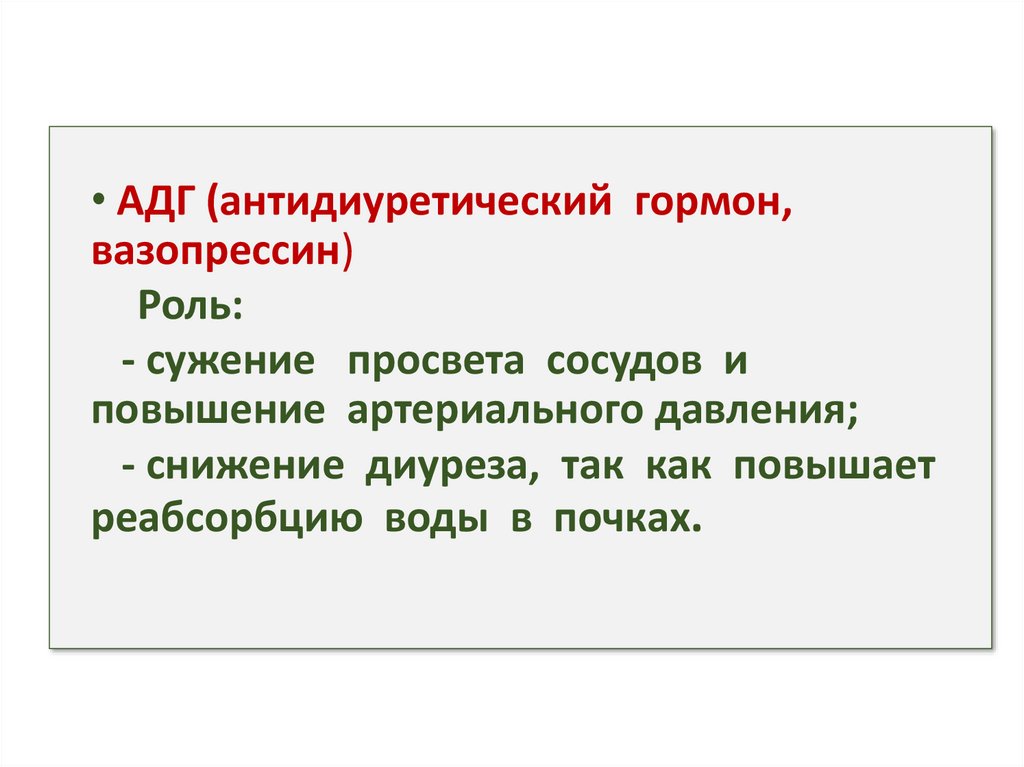 • АДГ (антидиуретический гормон, вазопрессин)

Роль:

- сужение просвета сосудов и повышение артериального давления;

- снижение диуреза, так как повышает реабсорбцию воды в почках.